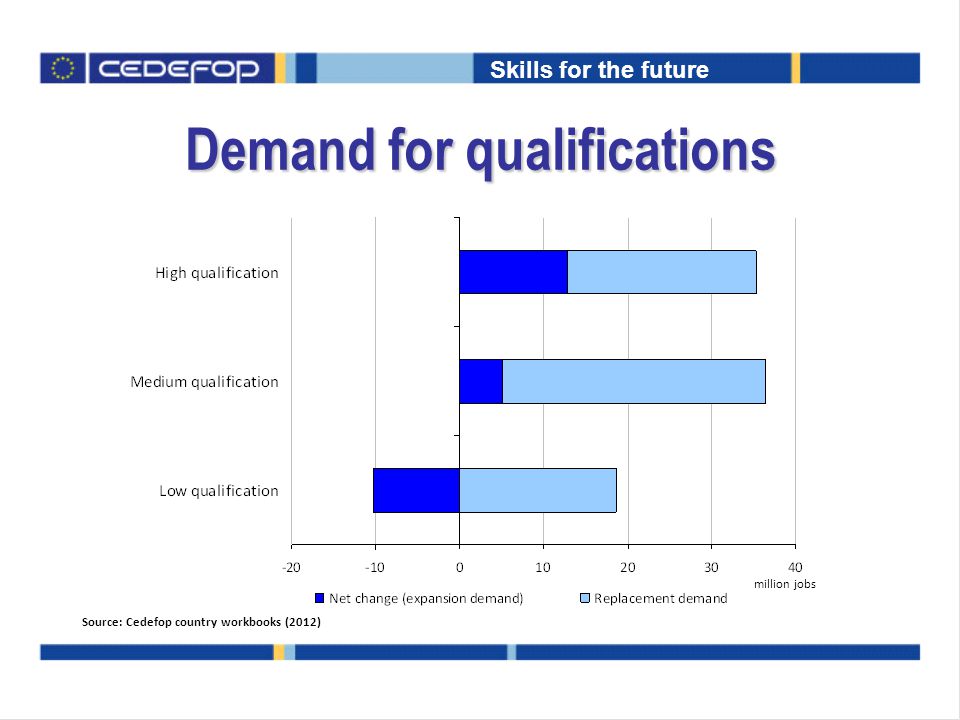 CEDEFOP

Skills for the future

Demand for qualifications

High qualification

Medium qualification

Low qualification

-20 -10 0 10 20 30 40

million jobs

Net change (expansion demand)

Replacement demand

Source: Cedefop country workbooks (2012)